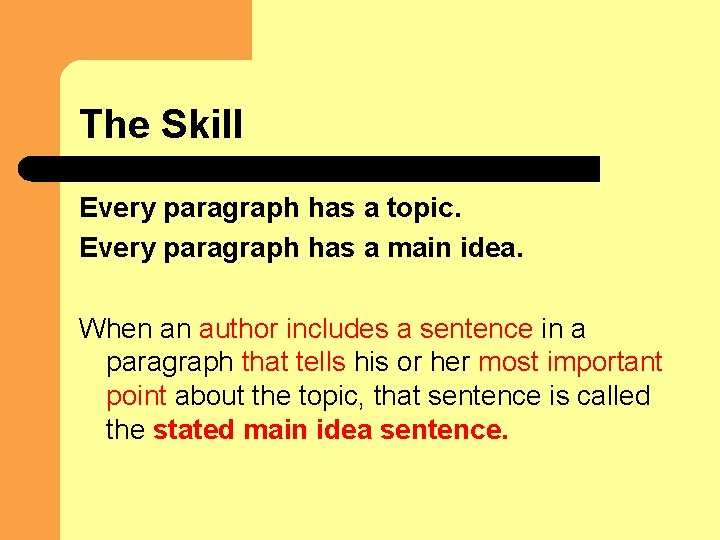 The Skill

Every paragraph has a topic.
Every paragraph has a main idea.

When an author includes a sentence in a paragraph that tells his or her most important point about the topic, that sentence is called the stated main idea sentence.